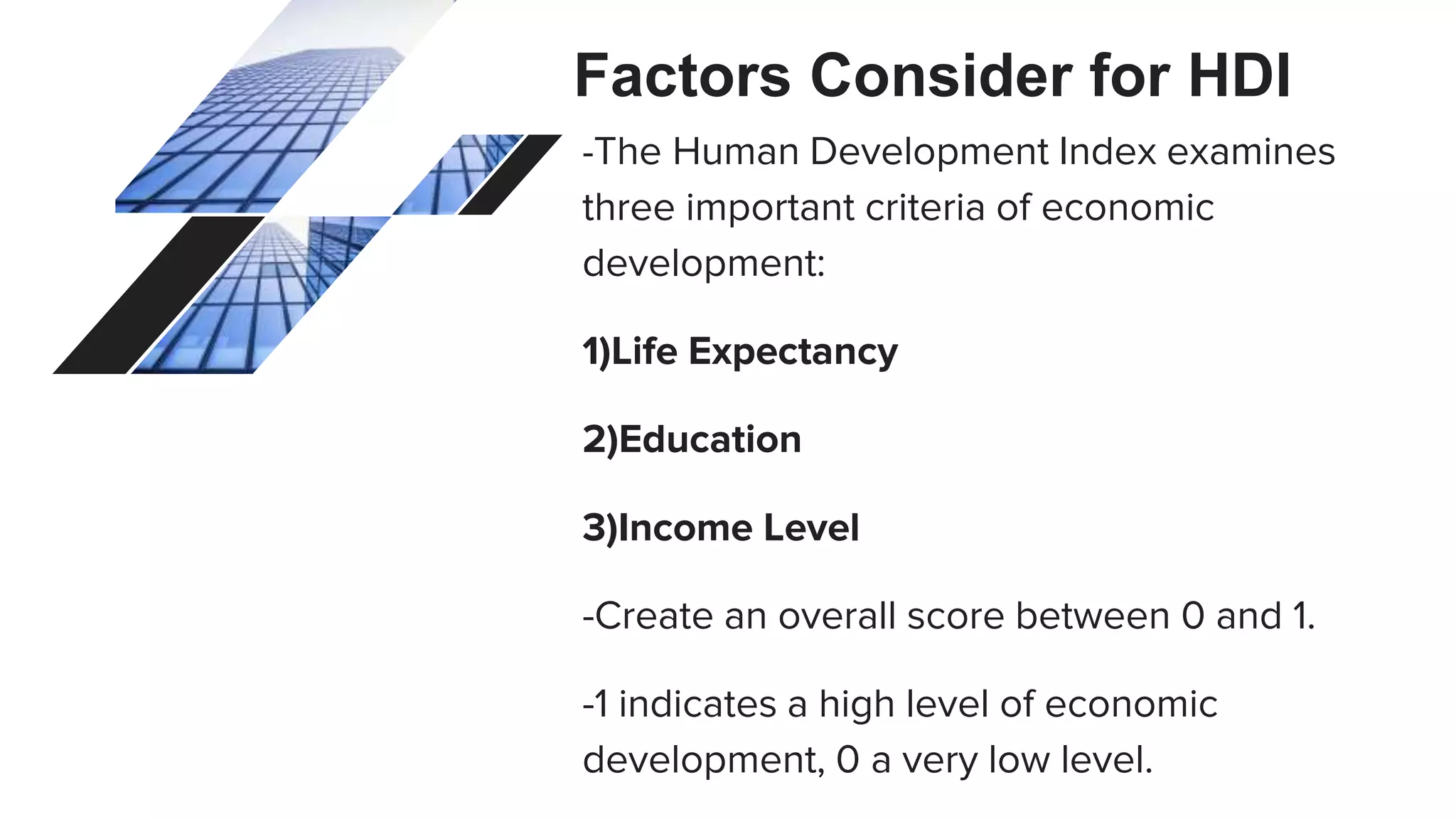 Factors Consider for HDI

-The Human Development Index examines three important criteria of economic development:

1)Life Expectancy

2)Education

3)Income Level

-Create an overall score between 0 and 1.

-1 indicates a high level of economic development, 0 a very low level.